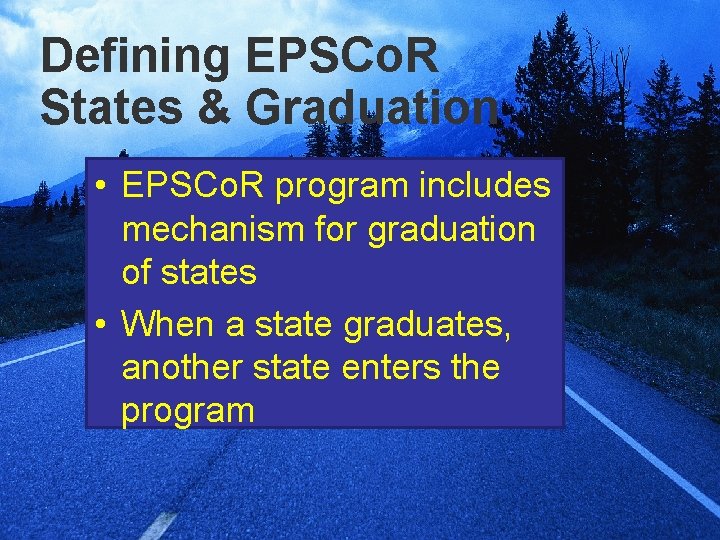 Defining EPSCoR States & Graduation

• EPSCoR program includes mechanism for graduation of states
• When a state graduates, another state enters the program